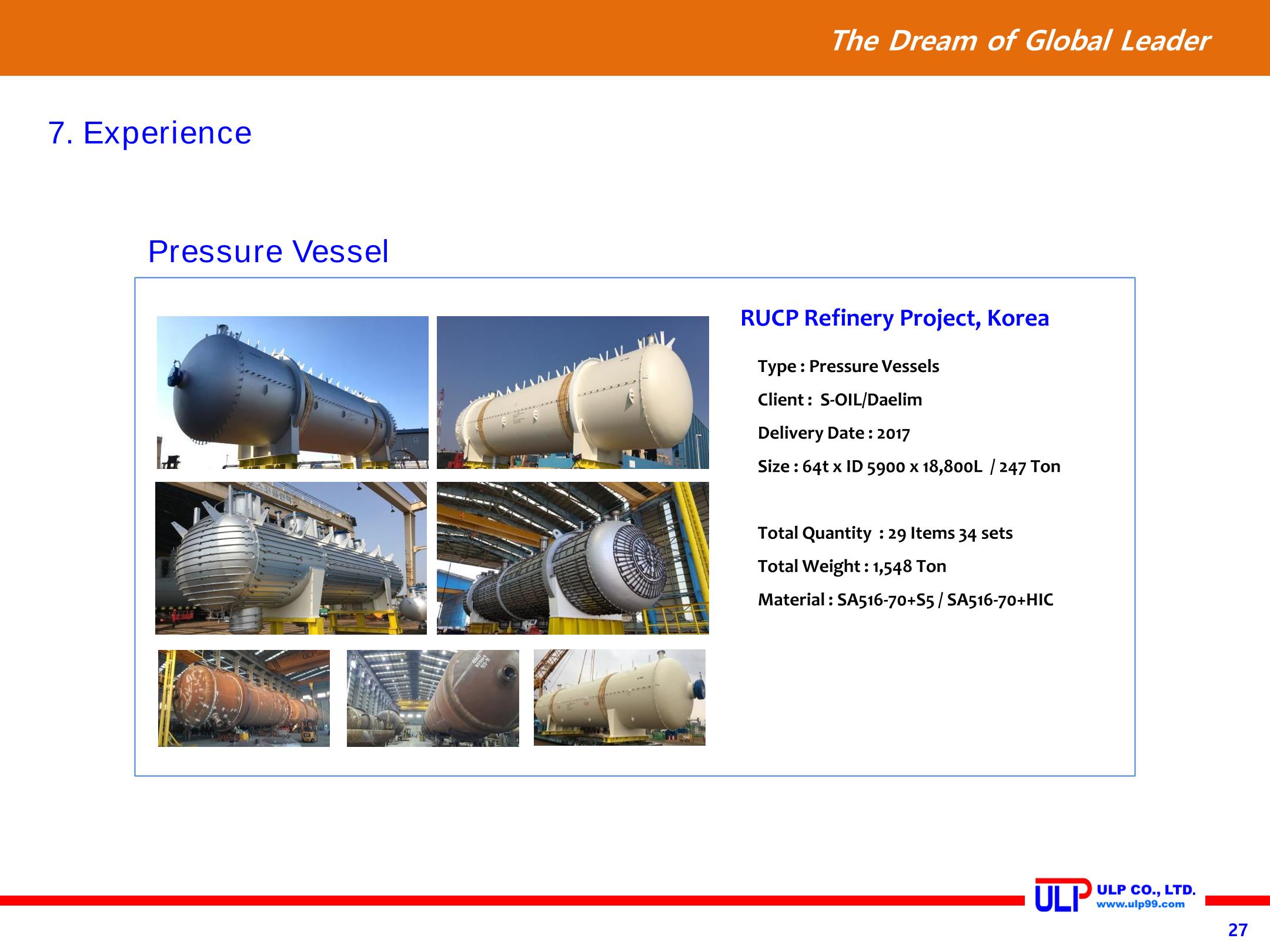 The Dream of Global Leader

7. Experience

Pressure Vessel

RUCP Refinery Project, Korea

Type : Pressure Vessels

Client : S-OIL/Daelim

Delivery Date : 2017

Size : 64t x ID 5900 x 18,800L / 247 Ton

Total Quantity : 29 Items 34 sets

Total Weight : 1,548 Ton

Material : SA516-70+S5 / SA516-70+HIC

ULP ULP CO., LTD. www.ulp99.com

27